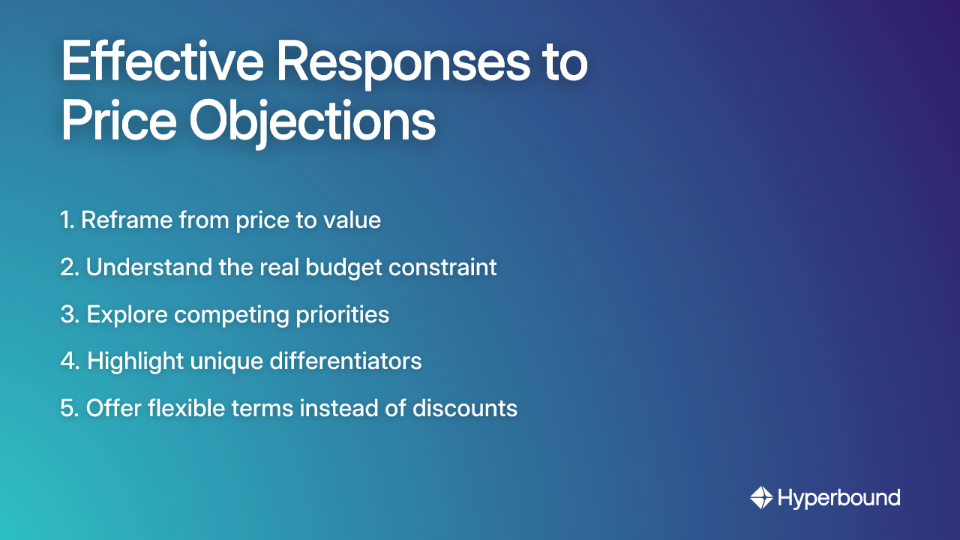 Effective Responses to Price Objections

1. Reframe from price to value
2. Understand the real budget constraint
3. Explore competing priorities
4. Highlight unique differentiators
5. Offer flexible terms instead of discounts

Hyperbound